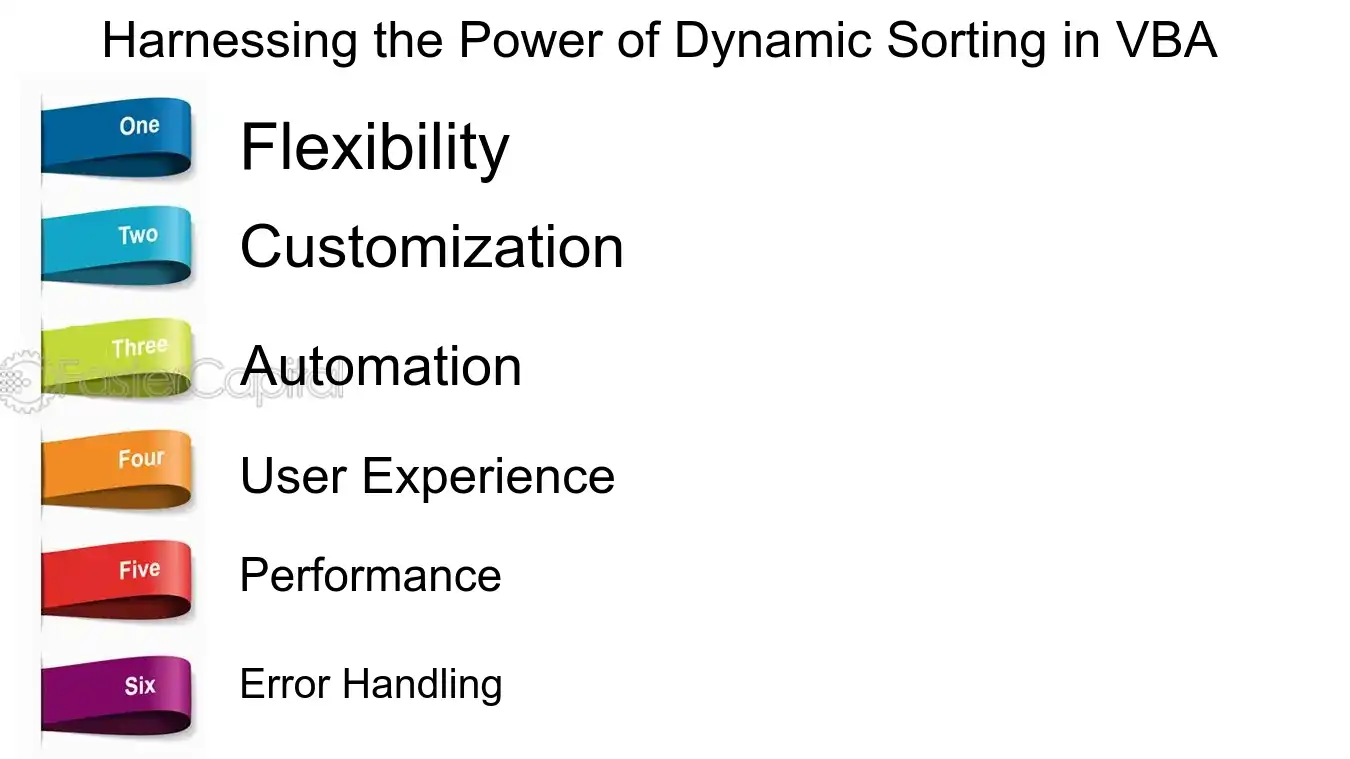 Harnessing the Power of Dynamic Sorting in VBA

One
Flexibility

Two
Customization

Three
Automation

FasterCapital

Four
User Experience

Five
Performance

Six
Error Handling